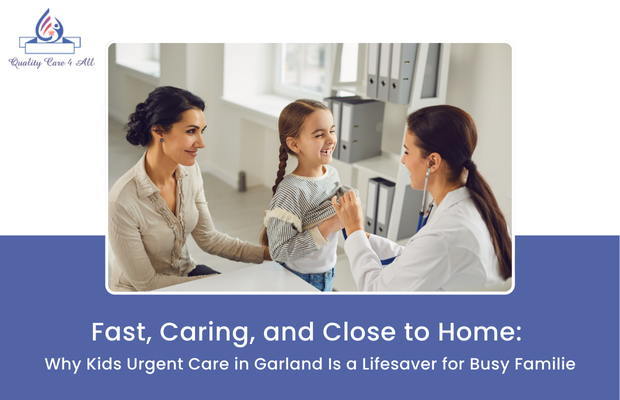 Quality Care 4 All

Fast, Caring, and Close to Home:
Why Kids Urgent Care in Garland Is a Lifesaver for Busy Familie